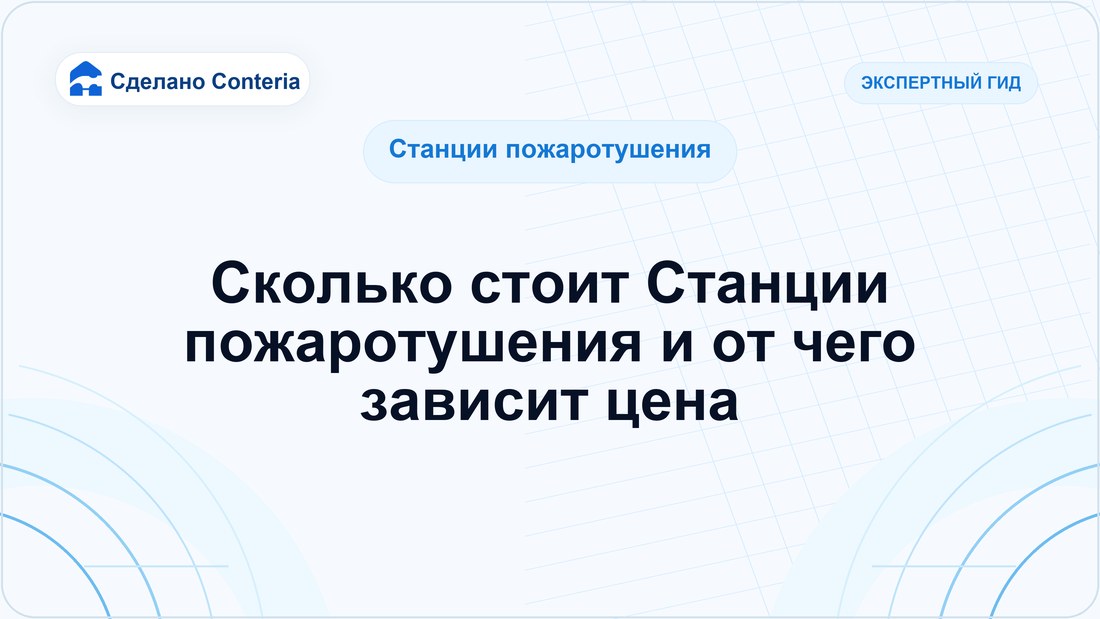 Сделано Conteria

ЭКСПЕРТНЫЙ ГИД

Станции пожаротушения

Сколько стоит Станции пожаротушения и от чего зависит цена